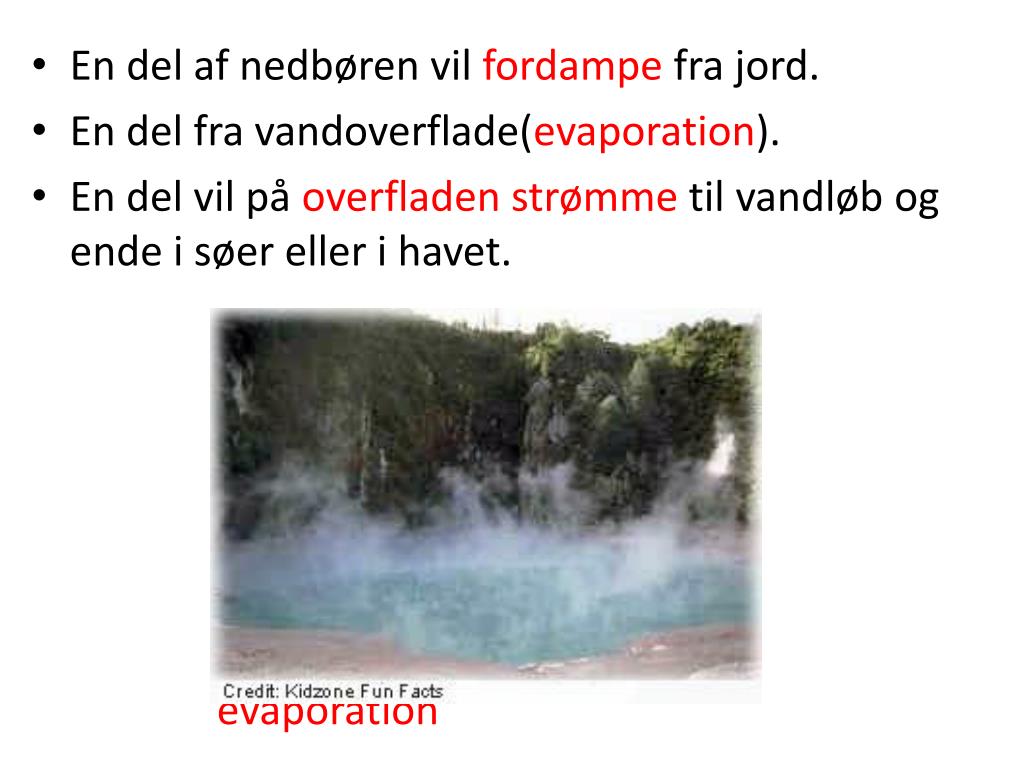 • En del af nedbøren vil fordampe fra jord.
• En del fra vandoverflade(evaporation).
• En del vil på overfladen strømme til vandløb og ende i søer eller i havet.

Credit: Kidzone Fun Facts
evaporation